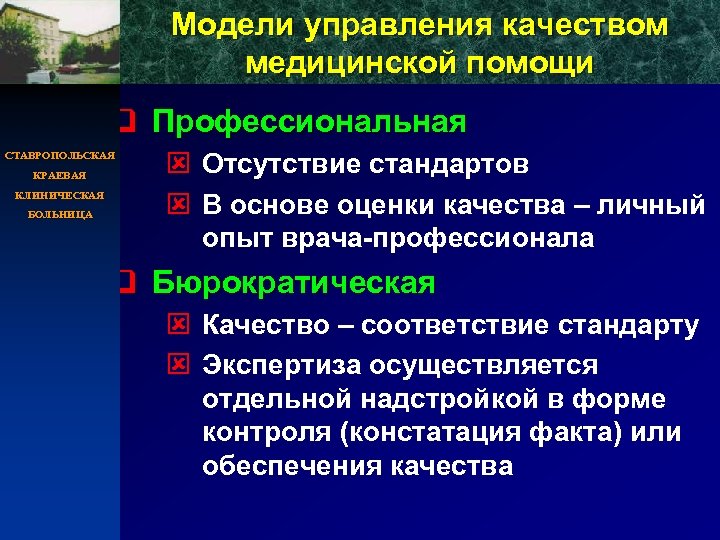 Модели управления качеством медицинской помощи

СТАВРОПОЛЬСКАЯ КРАЕВАЯ КЛИНИЧЕСКАЯ БОЛЬНИЦА

Профессиональная
Отсутствие стандартов
В основе оценки качества – личный опыт врача-профессионала

Бюрократическая
Качество – соответствие стандарту
Экспертиза осуществляется отдельной надстройкой в форме контроля (констатация факта) или обеспечения качества